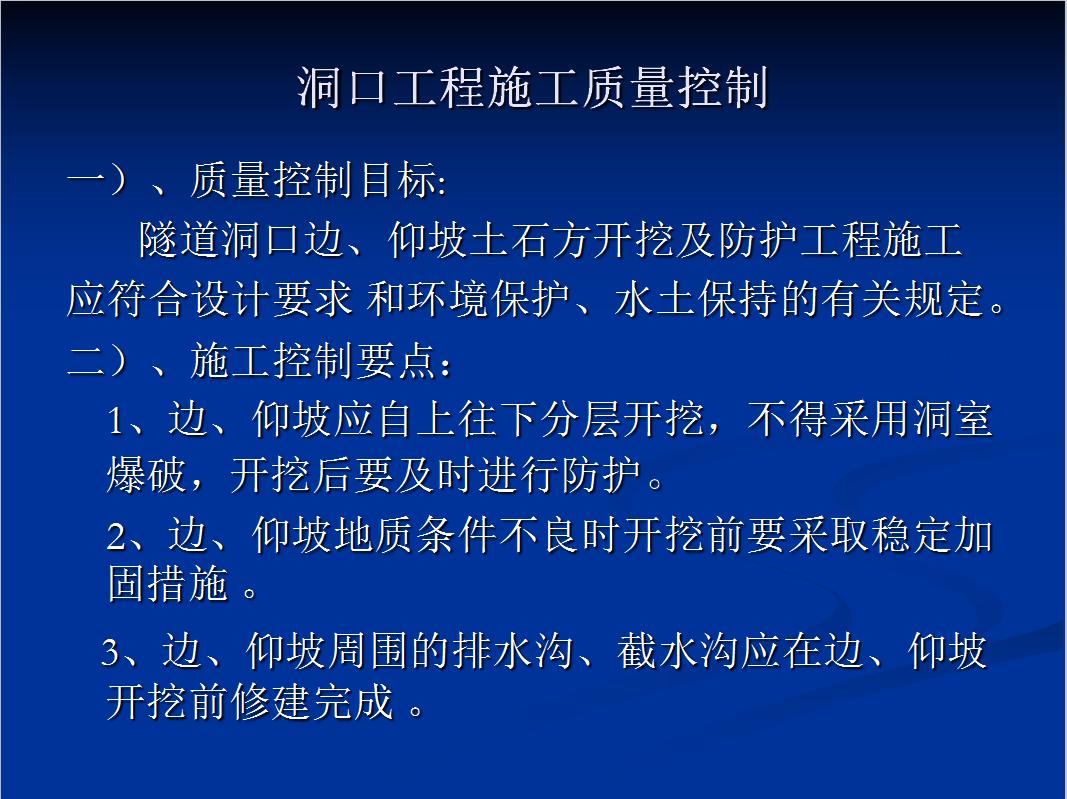 洞口工程施工质量控制

一）、质量控制目标:

隧道洞口边、仰坡土石方开挖及防护工程施工应符合设计要求 和环境保护、水土保持的有关规定。

二）、施工控制要点：

1、边、仰坡应自上往下分层开挖，不得采用洞室爆破，开挖后要及时进行防护。

2、边、仰坡地质条件不良时开挖前要采取稳定加固措施 。

3、边、仰坡周围的排水沟、截水沟应在边、仰坡开挖前修建完成 。